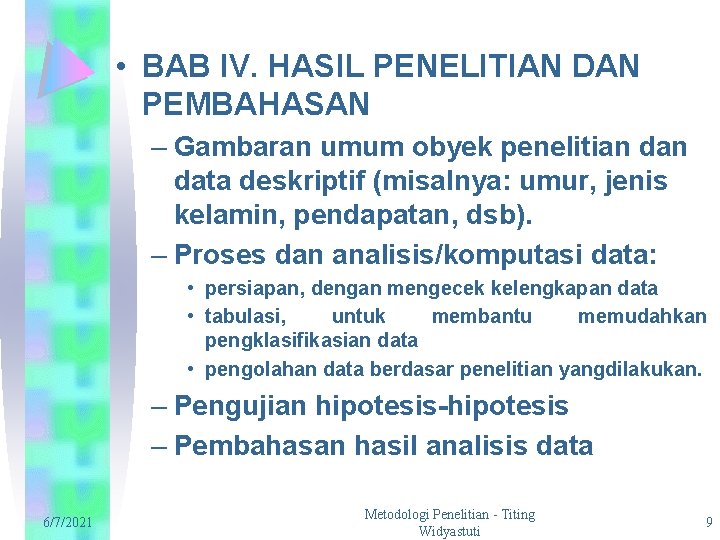 • BAB IV. HASIL PENELITIAN DAN PEMBAHASAN

– Gambaran umum obyek penelitian dan data deskriptif (misalnya: umur, jenis kelamin, pendapatan, dsb).

– Proses dan analisis/komputasi data:

• persiapan, dengan mengecek kelengkapan data

• tabulasi, untuk membantu memudahkan pengklasifikasian data

• pengolahan data berdasar penelitian yangdilakukan.

– Pengujian hipotesis-hipotesis

– Pembahasan hasil analisis data

6/7/2021

Metodologi Penelitian - Titing Widyastuti

9